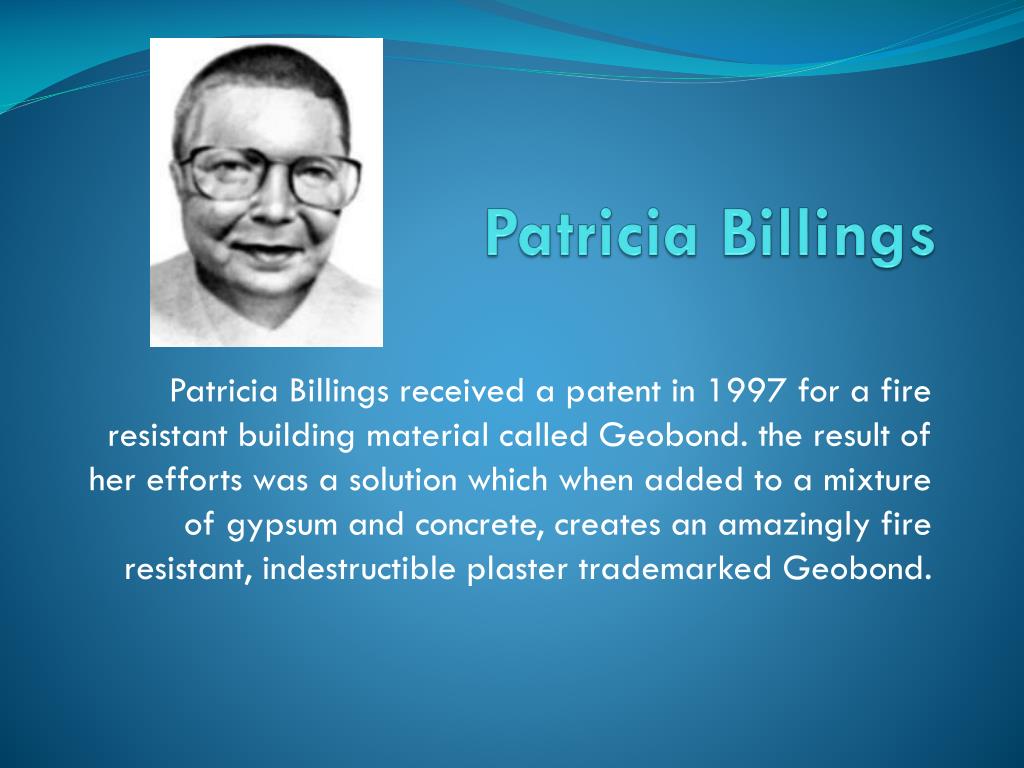 Patricia Billings

Patricia Billings received a patent in 1997 for a fire resistant building material called Geobond. the result of her efforts was a solution which when added to a mixture of gypsum and concrete, creates an amazingly fire resistant, indestructible plaster trademarked Geobond.